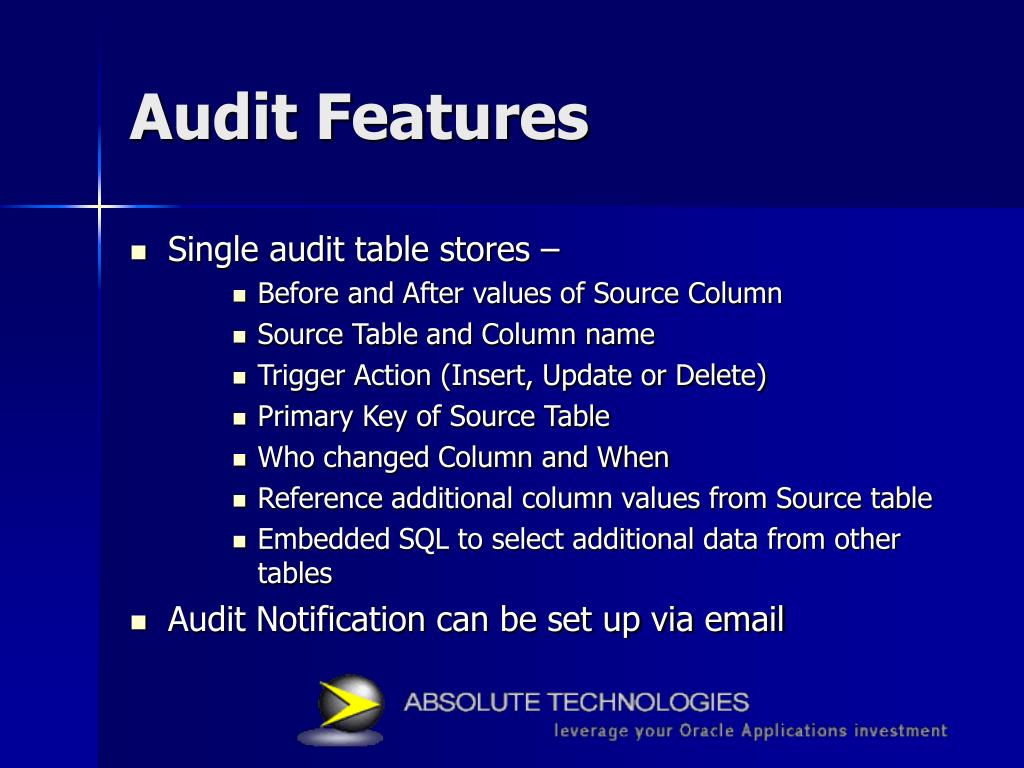 Audit Features

- Single audit table stores –
  - Before and After values of Source Column
  - Source Table and Column name
  - Trigger Action (Insert, Update or Delete)
  - Primary Key of Source Table
  - Who changed Column and When
  - Reference additional column values from Source table
  - Embedded SQL to select additional data from other tables
- Audit Notification can be set up via email

ABSOLUTE TECHNOLOGIES
leverage your Oracle Applications investment